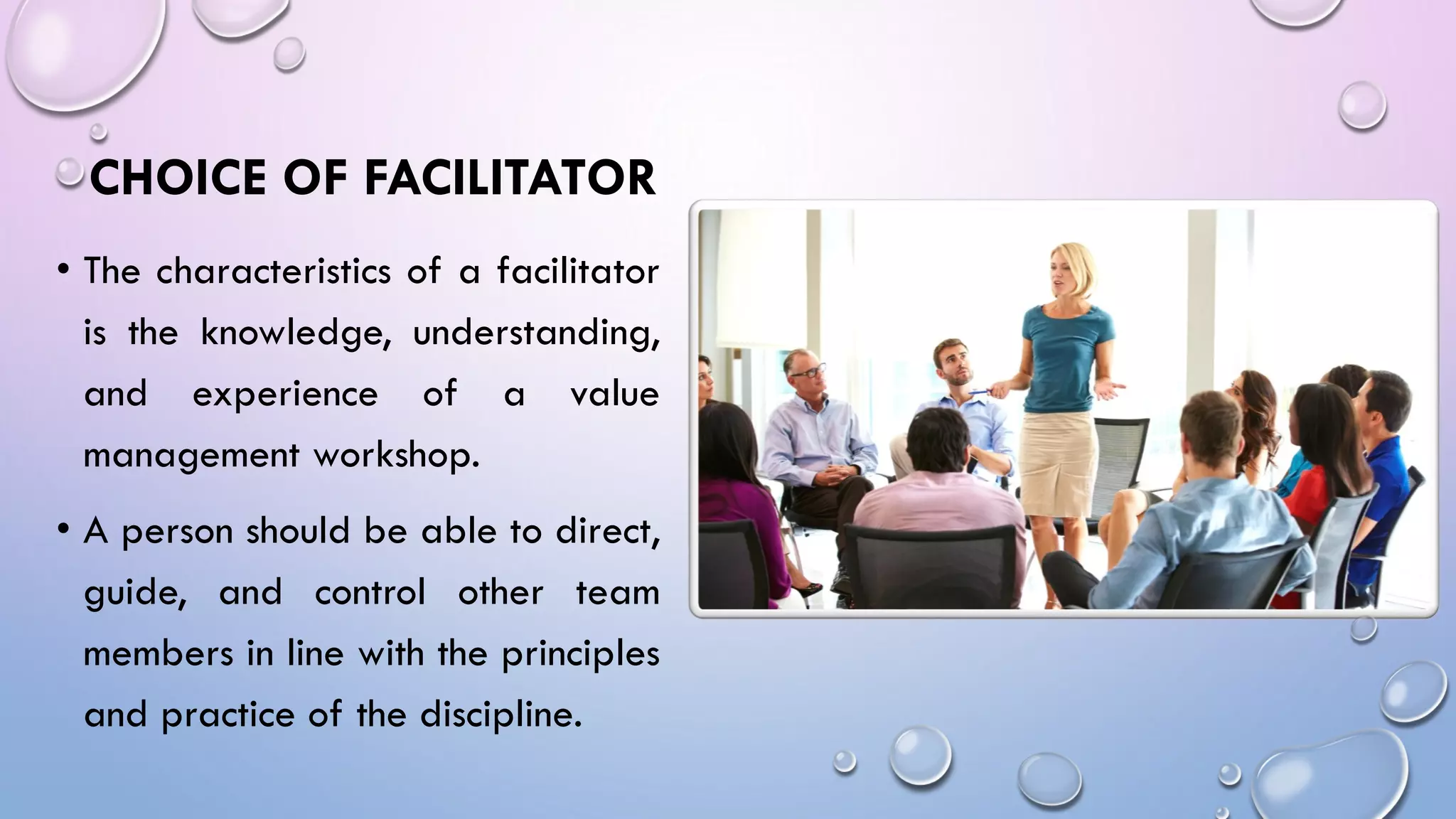 CHOICE OF FACILITATOR

• The characteristics of a facilitator is the knowledge, understanding, and experience of a value management workshop.

• A person should be able to direct, guide, and control other team members in line with the principles and practice of the discipline.